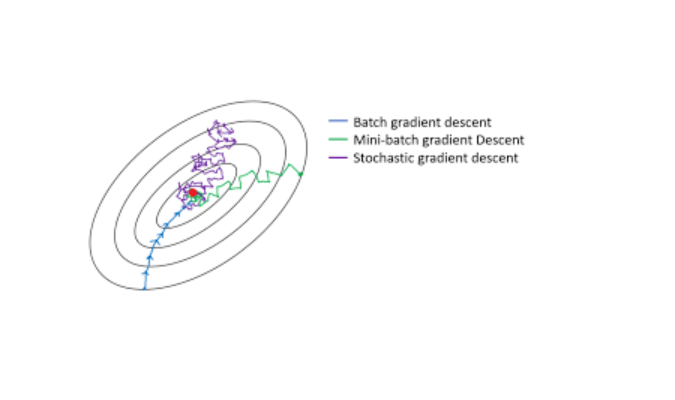 Batch gradient descent
Mini-batch gradient Descent
Stochastic gradient descent